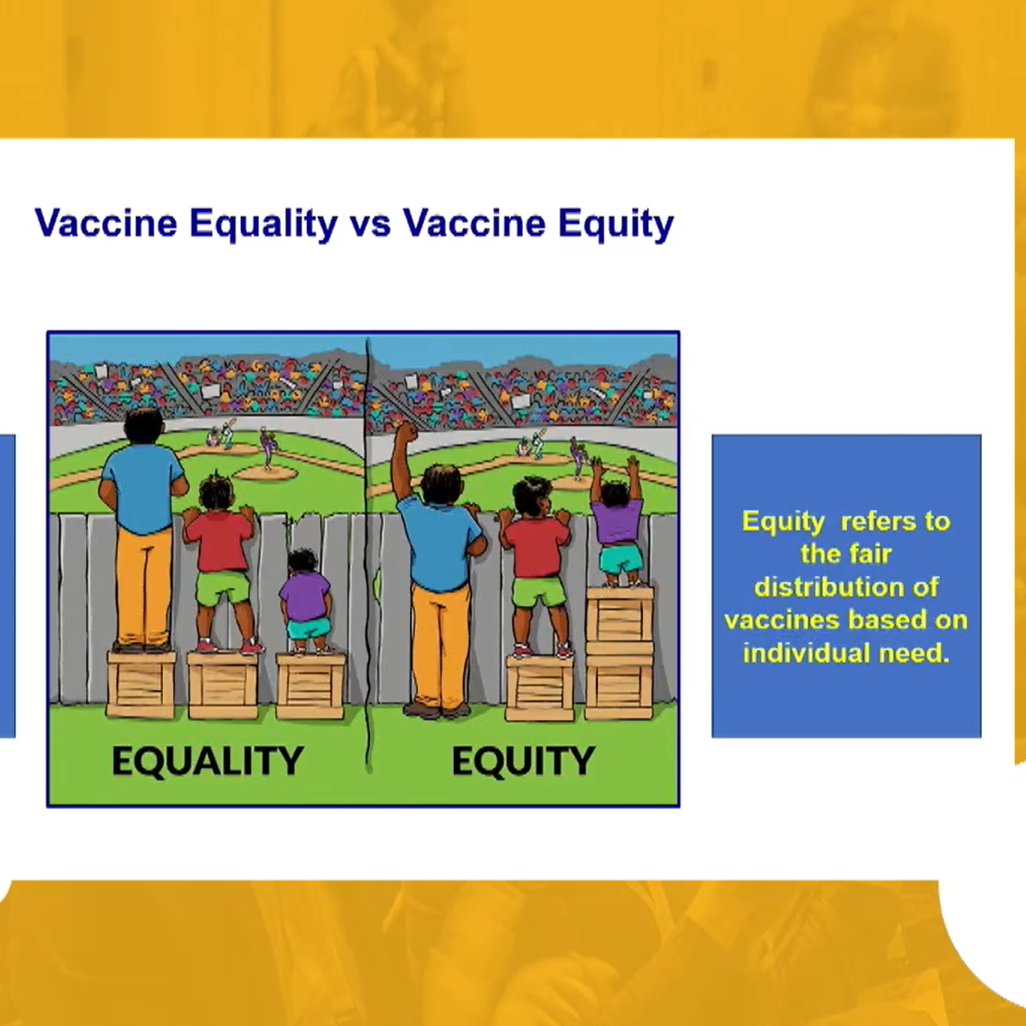 Vaccine Equality vs Vaccine Equity

EQUALITY

EQUITY

Equity refers to the fair distribution of vaccines based on individual need.